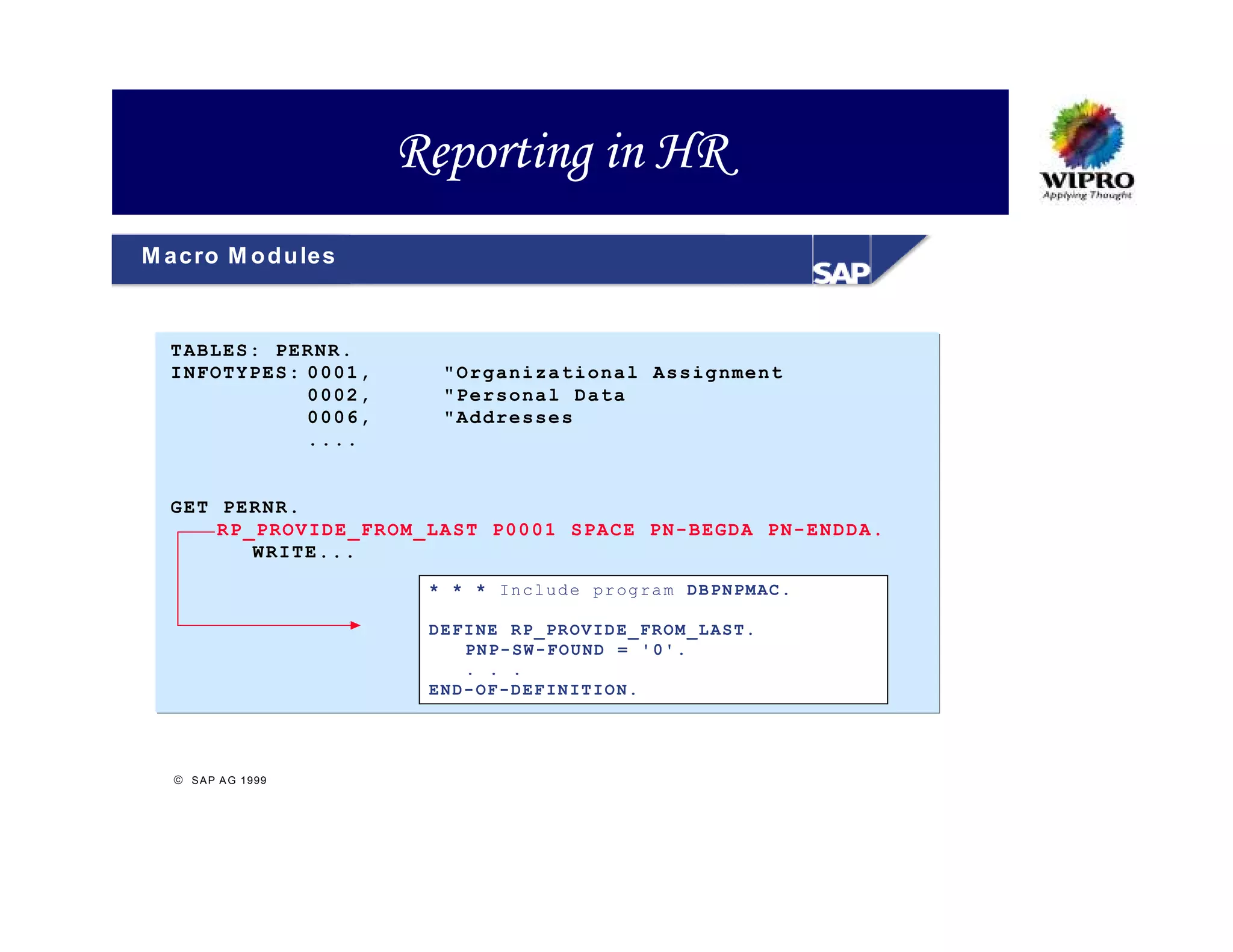 Reporting in HR

WIPRO
Applying Thought

Macro Modules

SAP

TABLES: PERNR.
INFOTYPES: 0001, "Organizational Assignment
0002, "Personal Data
0006, "Addresses
....

GET PERNR.
RP_PROVIDE_FROM_LAST P0001 SPACE PN-BEGDA PN-ENDDA.
WRITE...

* * * Include program DBPNPMAC.

DEFINE RP_PROVIDE_FROM_LAST.
PNP-SW-FOUND = '0'.
. . .
END-OF-DEFINITION.

© SAP AG 1999